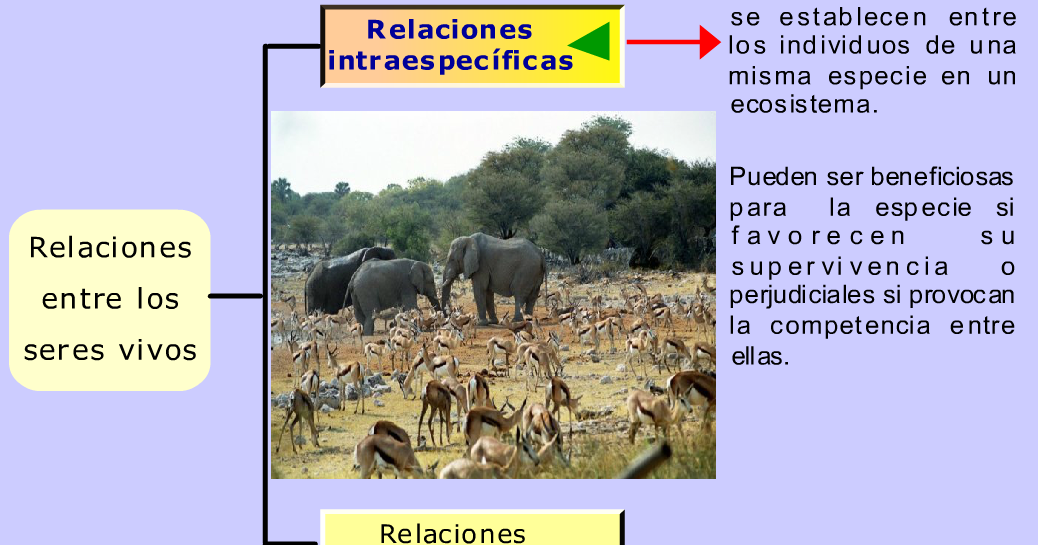 Relaciones entre los seres vivos

Relaciones intraespecíficas

se establecen entre los individuos de una misma especie en un ecosistema.

Pueden ser beneficiosas para la especie si favorecen su supervivencia o perjudiciales si provocan la competencia entre ellas.

Relaciones